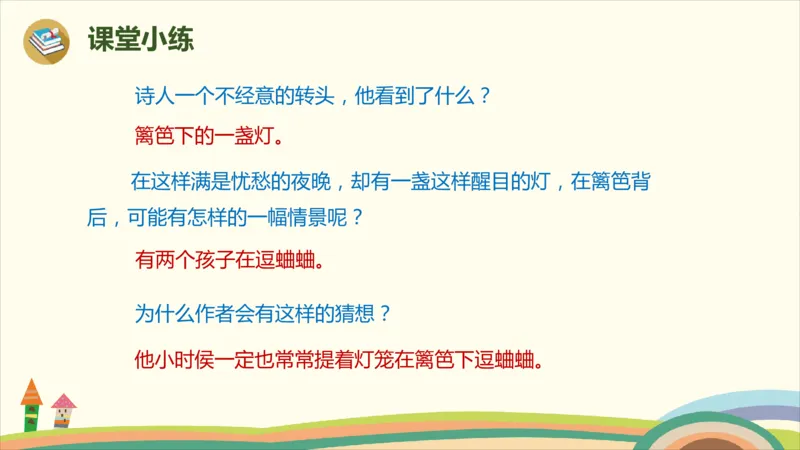 课堂小练

诗人一个不经意的转头，他看到了什么？

篱笆下的一盏灯。

在这样满是忧愁的夜晚，却有一盏这样醒目的灯，在篱笆背后，可能有怎样的一幅情景呢？

有两个孩子在逗蛐蛐。

为什么作者会有这样的猜想？

他小时侯一定也常常提着灯笼在篱笆下逗蛐蛐。